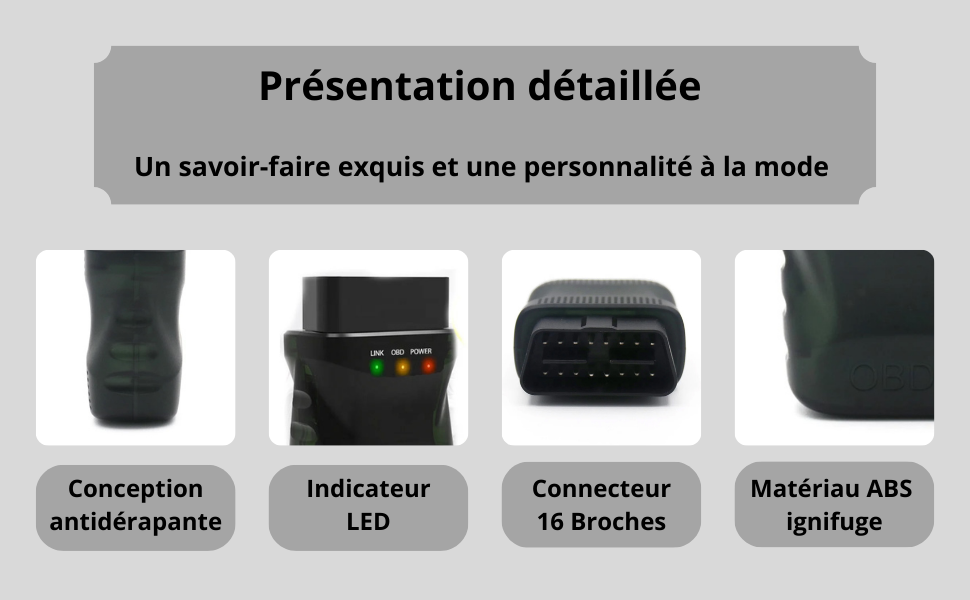 Présentation détaillée

Un savoir-faire exquis et une personnalité à la mode

LINK OBD POWER

OBD

Conception antidérapante

Indicateur LED

Connecteur 16 Broches

Matériau ABS ignifuge